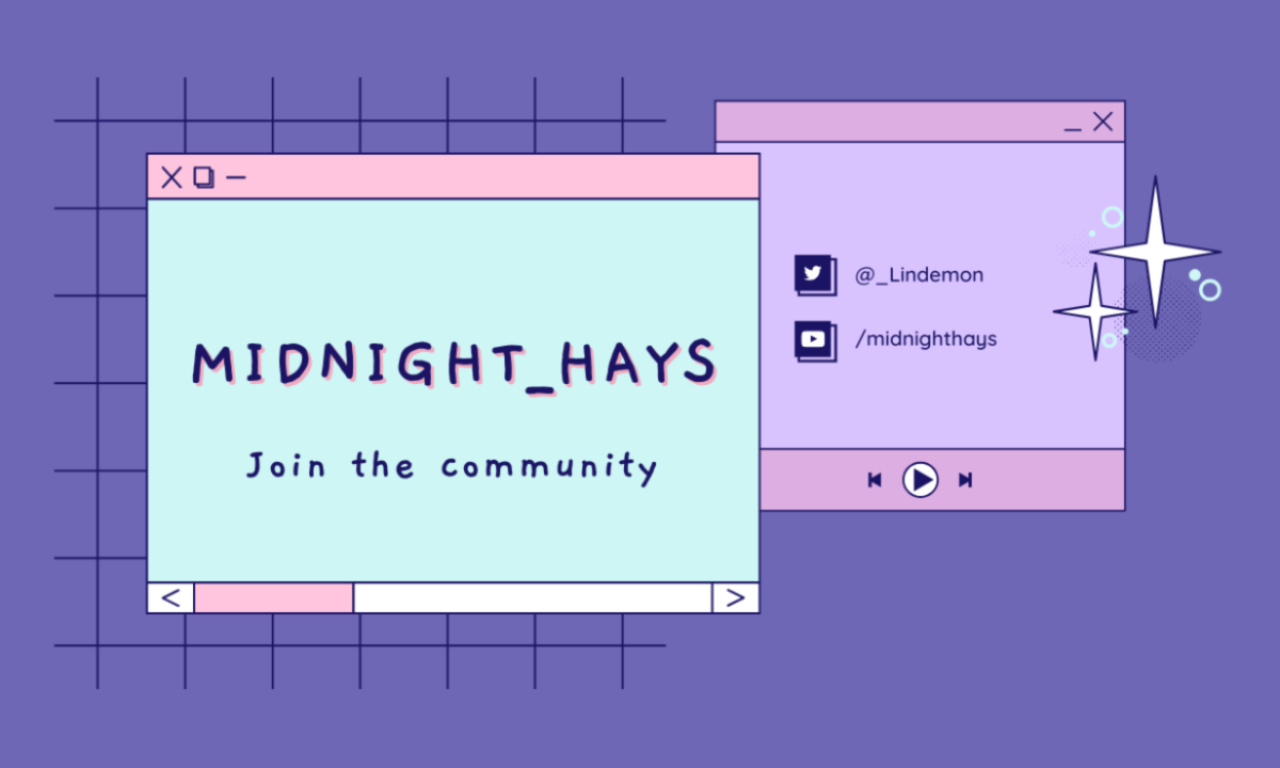 MIDNIGHT_HAYS

Join the community

@_Lindemon

/midnighthays